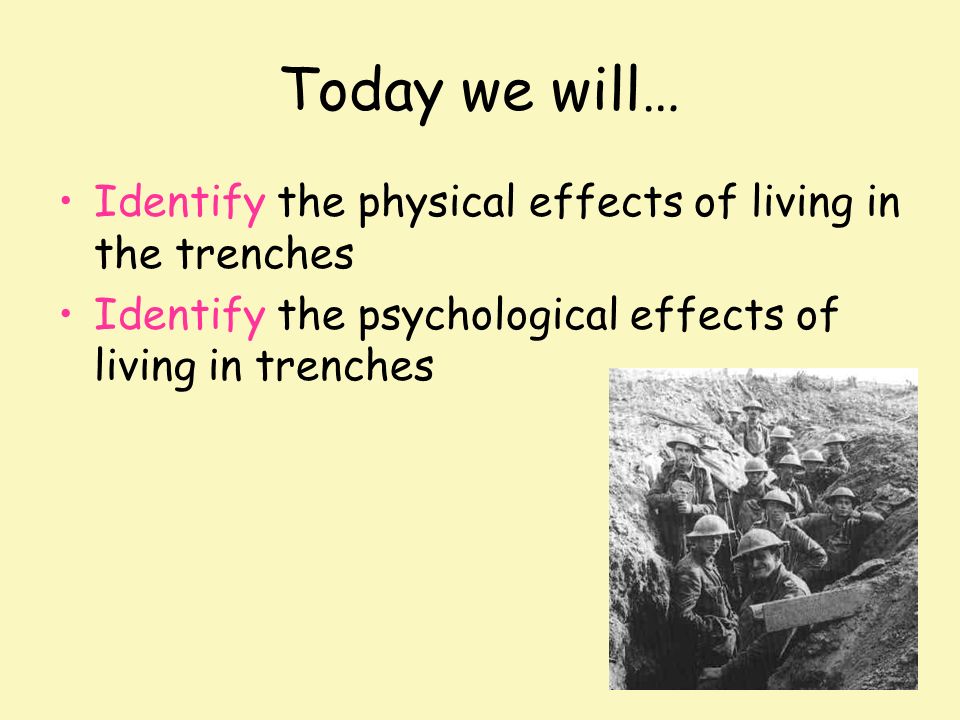 Today we will…

• Identify the physical effects of living in the trenches
• Identify the psychological effects of living in trenches